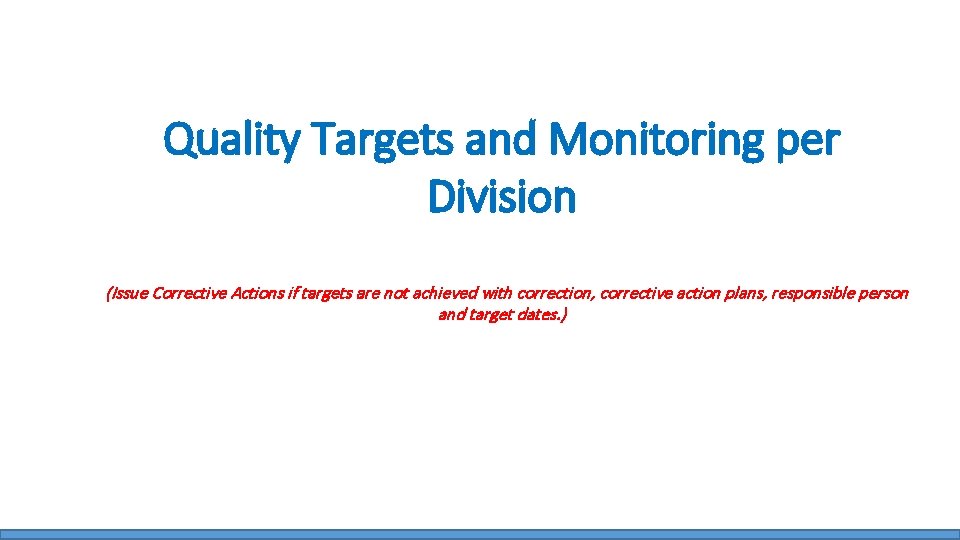 Quality Targets and Monitoring per Division

(Issue Corrective Actions if targets are not achieved with correction, corrective action plans, responsible person and target dates.)